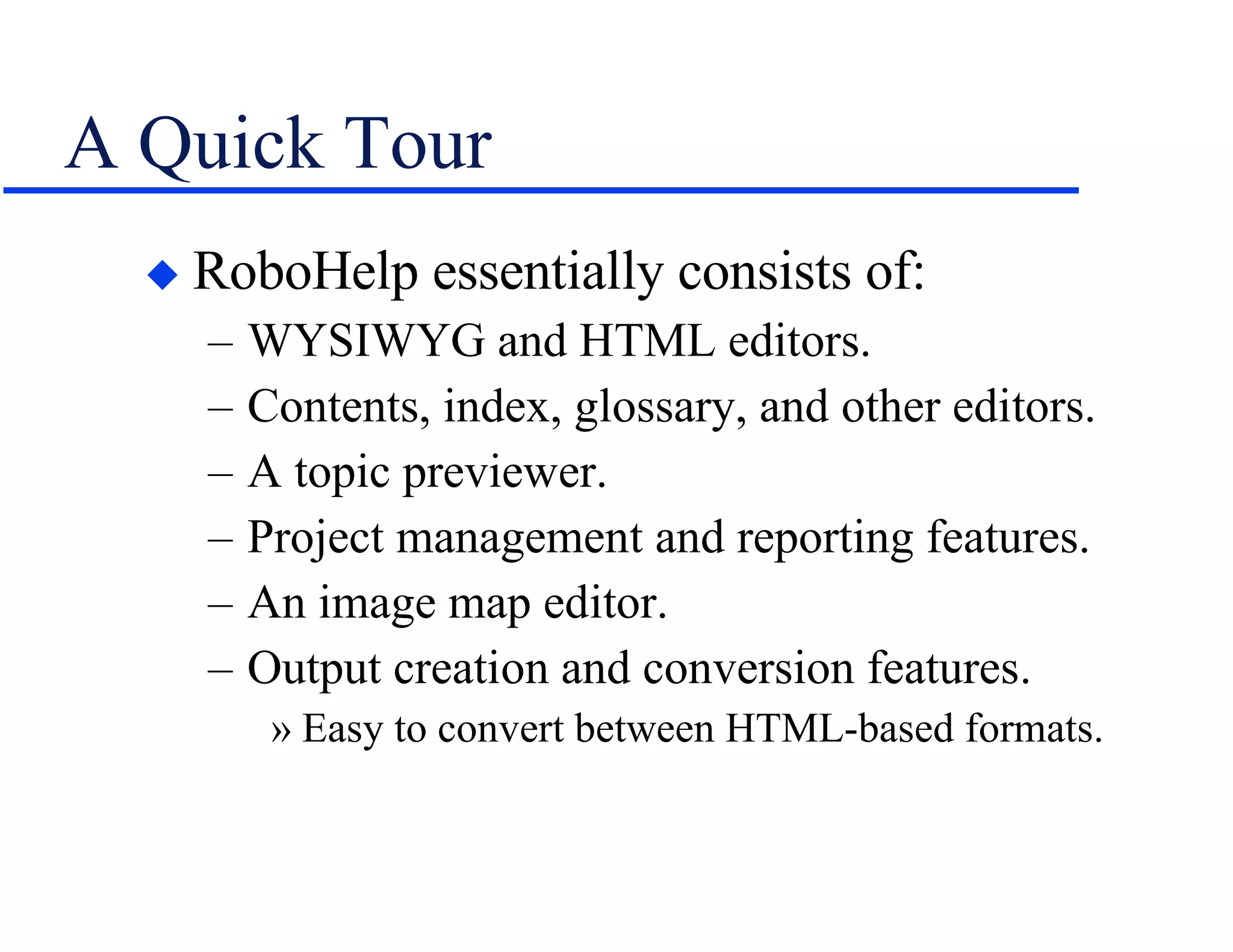 A Quick Tour

◆ RoboHelp essentially consists of:
– WYSIWYG and HTML editors.
– Contents, index, glossary, and other editors.
– A topic previewer.
– Project management and reporting features.
– An image map editor.
– Output creation and conversion features.
» Easy to convert between HTML-based formats.